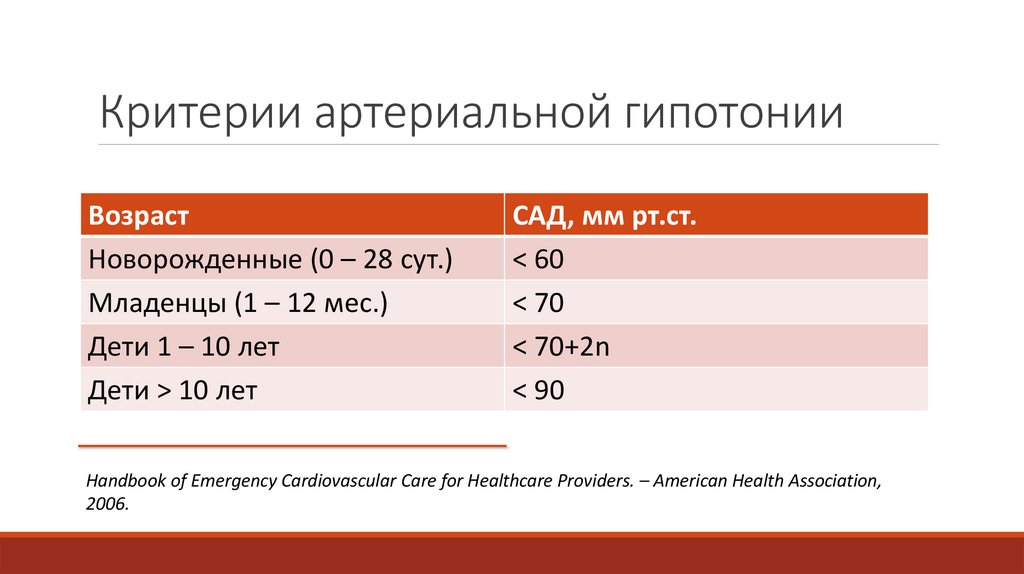 Критерии артериальной гипотонии

| Возраст | САД, мм рт.ст. |
|---|---|
| Новорожденные (0 – 28 сут.) | < 60 |
| Младенцы (1 – 12 мес.) | < 70 |
| Дети 1 – 10 лет | < 70+2n |
| Дети > 10 лет | < 90 |

Handbook of Emergency Cardiovascular Care for Healthcare Providers. – American Health Association, 2006.